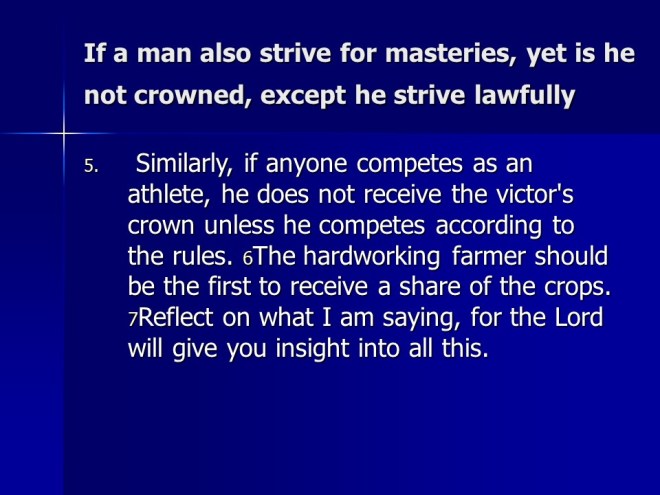 If a man also strive for masteries, yet is he not crowned, except he strive lawfully

5. Similarly, if anyone competes as an athlete, he does not receive the victor's crown unless he competes according to the rules. 6The hardworking farmer should be the first to receive a share of the crops. 7Reflect on what I am saying, for the Lord will give you insight into all this.